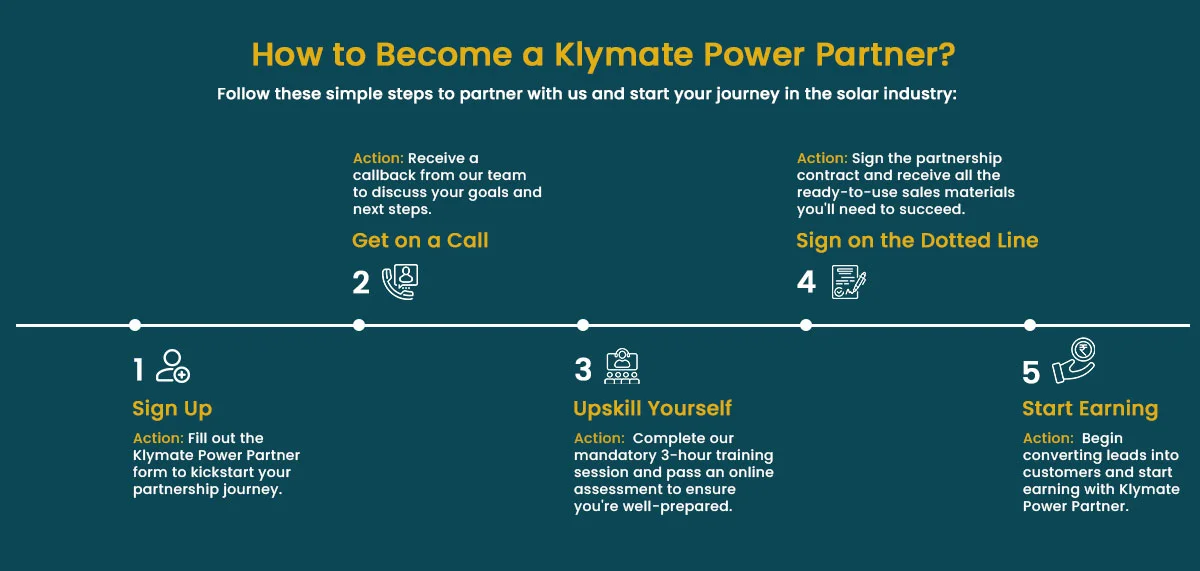 How to Become a Klymate Power Partner?

Follow these simple steps to partner with us and start your journey in the solar industry:

1

Sign Up

Action: Fill out the Klymate Power Partner form to kickstart your partnership journey.

Action: Receive a callback from our team to discuss your goals and next steps.

Get on a Call

2

3

Upskill Yourself

Action: Complete our mandatory 3-hour training session and pass an online assessment to ensure you're well-prepared.

Action: Sign the partnership contract and receive all the ready-to-use sales materials you'll need to succeed.

Sign on the Dotted Line

4

5

Start Earning

Action: Begin converting leads into customers and start earning with Klymate Power Partner.